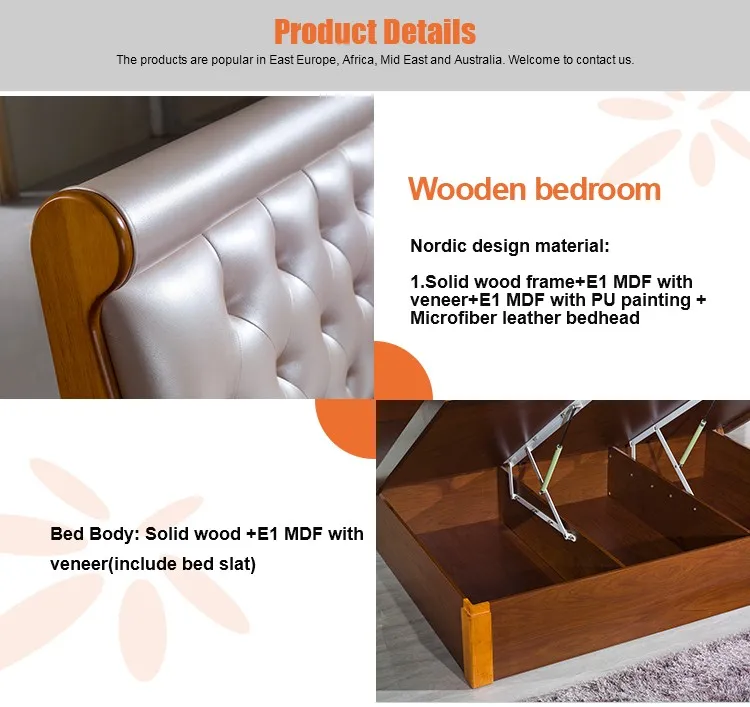 Product Details

The products are popular in East Europe, Africa, Mid East and Australia. Welcome to contact us.

Wooden bedroom

Nordic design material:

1.Solid wood frame+E1 MDF with veneer+E1 MDF with PU painting + Microfiber leather bedhead

Bed Body: Solid wood +E1 MDF with veneer(include bed slat)